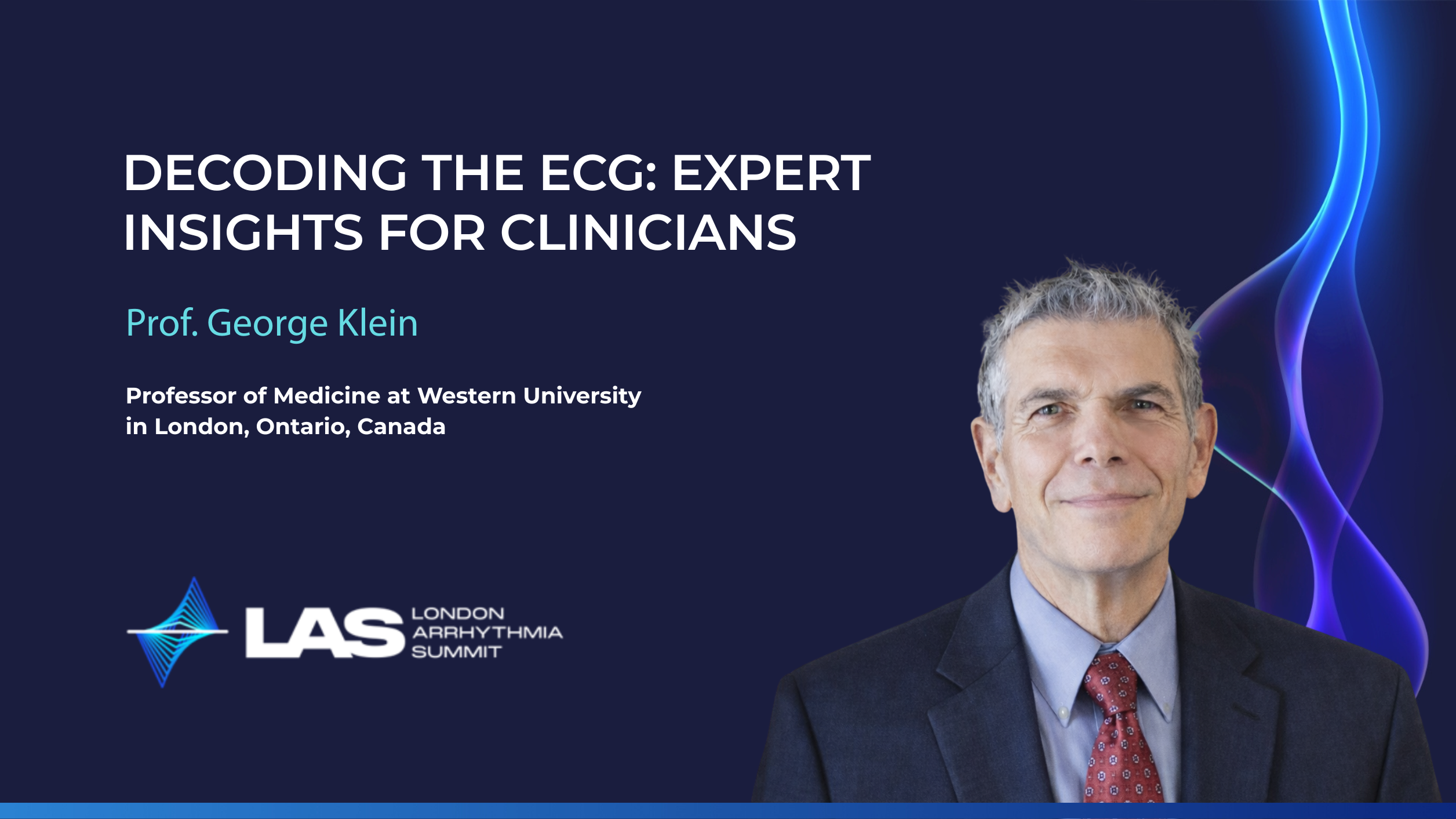 DECODING THE ECG: EXPERT INSIGHTS FOR CLINICIANS

Prof. George Klein

Professor of Medicine at Western University in London, Ontario, Canada

LAS LONDON ARRHYTHMIA SUMMIT